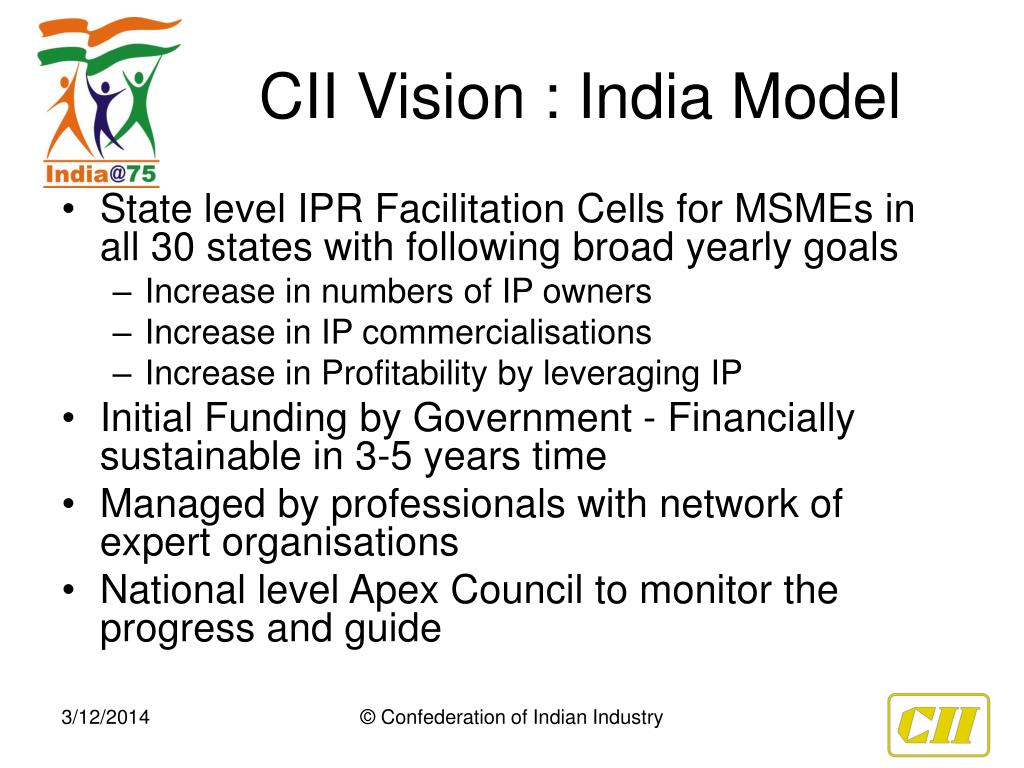 India@75

CII Vision : India Model

• State level IPR Facilitation Cells for MSMEs in all 30 states with following broad yearly goals
– Increase in numbers of IP owners
– Increase in IP commercialisations
– Increase in Profitability by leveraging IP
• Initial Funding by Government - Financially sustainable in 3-5 years time
• Managed by professionals with network of expert organisations
• National level Apex Council to monitor the progress and guide

3/12/2014

© Confederation of Indian Industry

CII